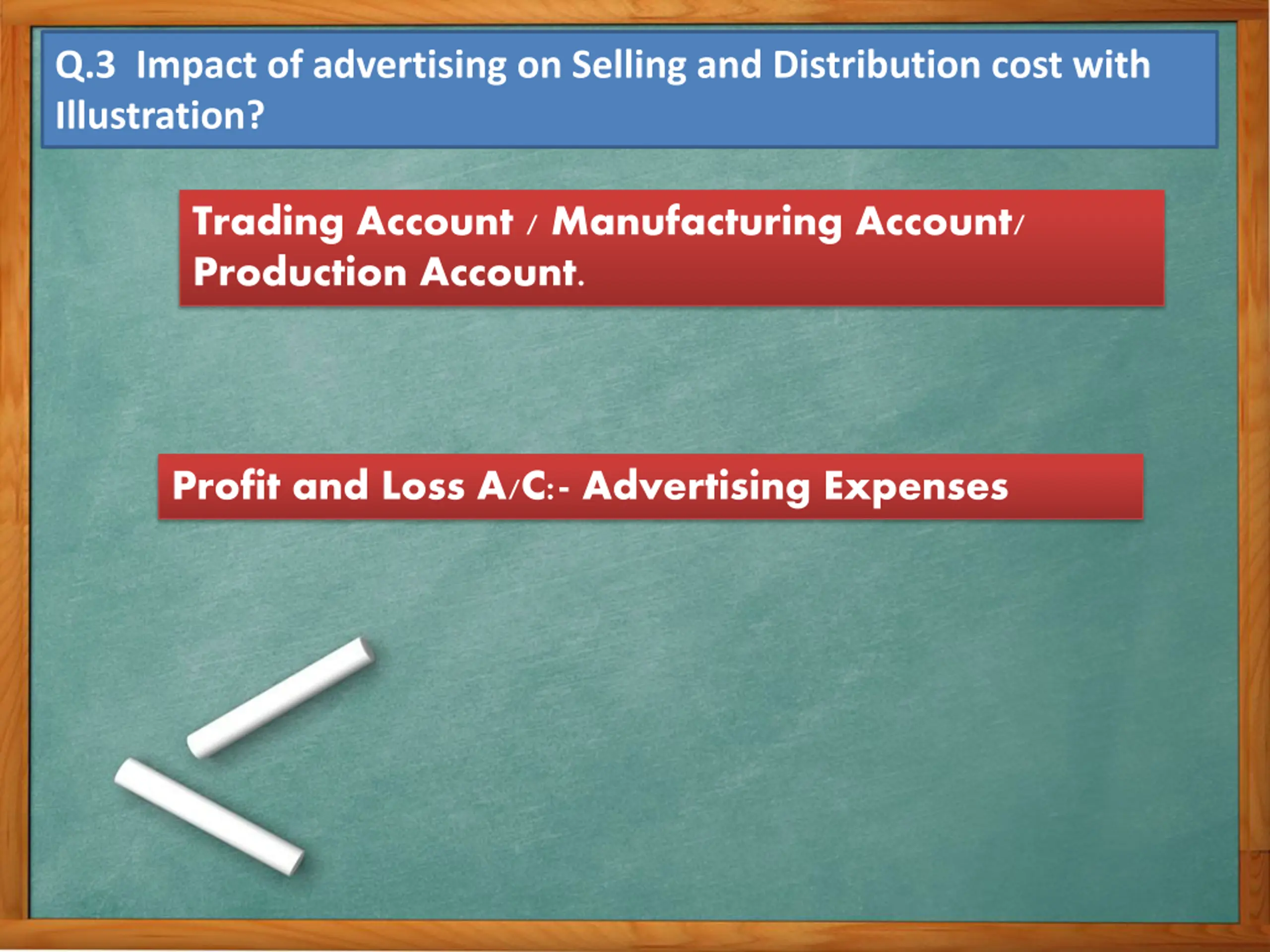 Q.3 Impact of advertising on Selling and Distribution cost with Illustration?

Trading Account / Manufacturing Account/ Production Account.

Profit and Loss A/C:- Advertising Expenses